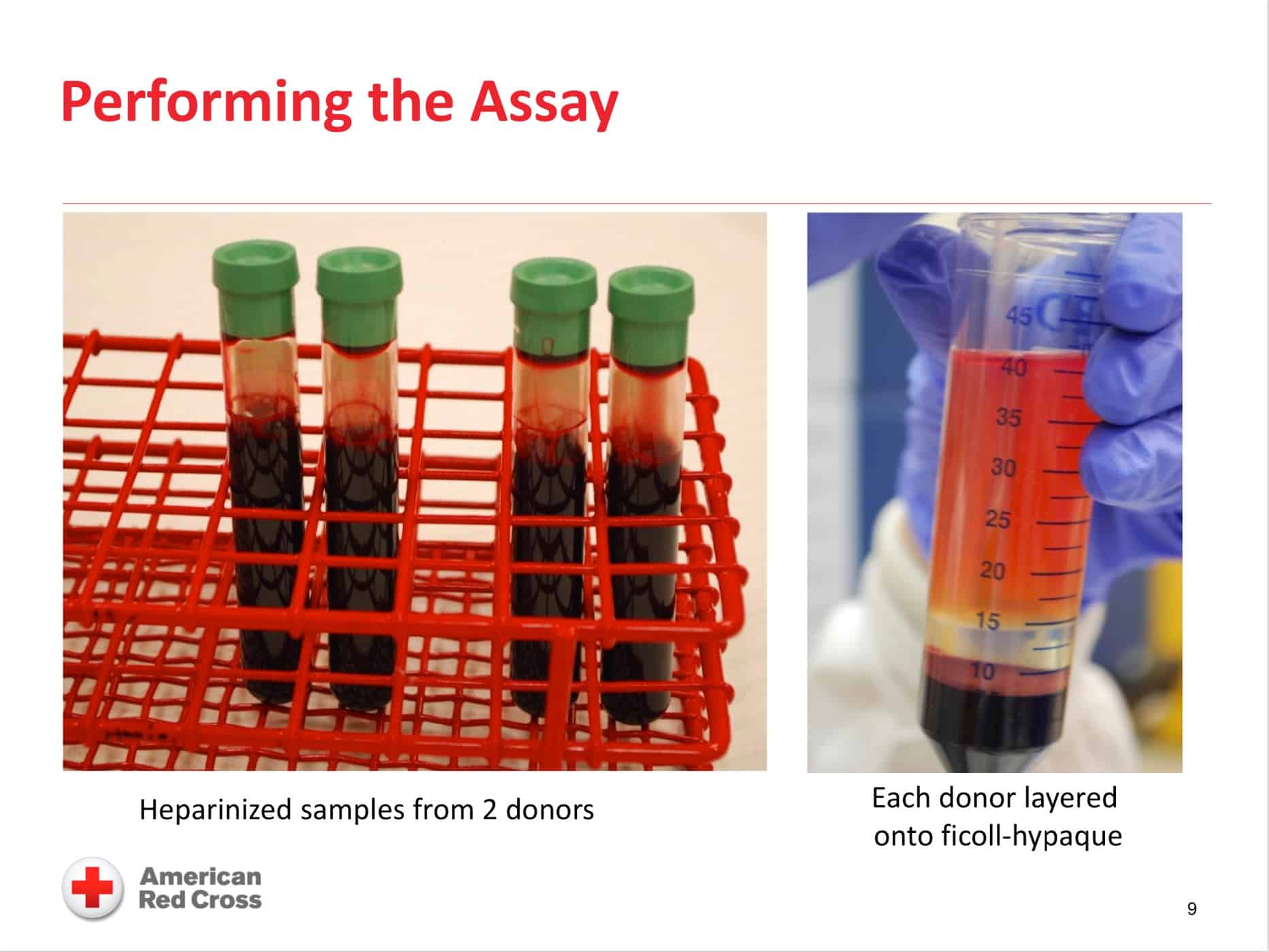 Performing the Assay

45
40
35
30
25
20
15
10

Heparinized samples from 2 donors

Each donor layered onto ficoll-hypaque

American Red Cross

9